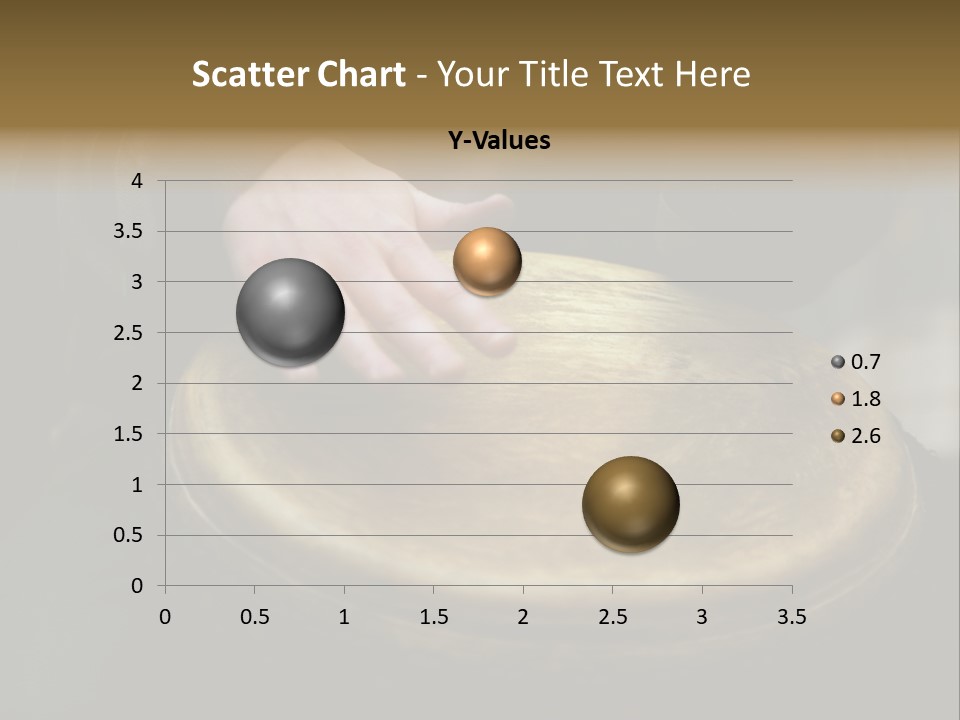 Scatter Chart - Your Title Text Here

Y-Values

4
3.5
3
2.5
2
1.5
1
0.5
0

0 0.5 1 1.5 2 2.5 3 3.5

0.7
1.8
2.6